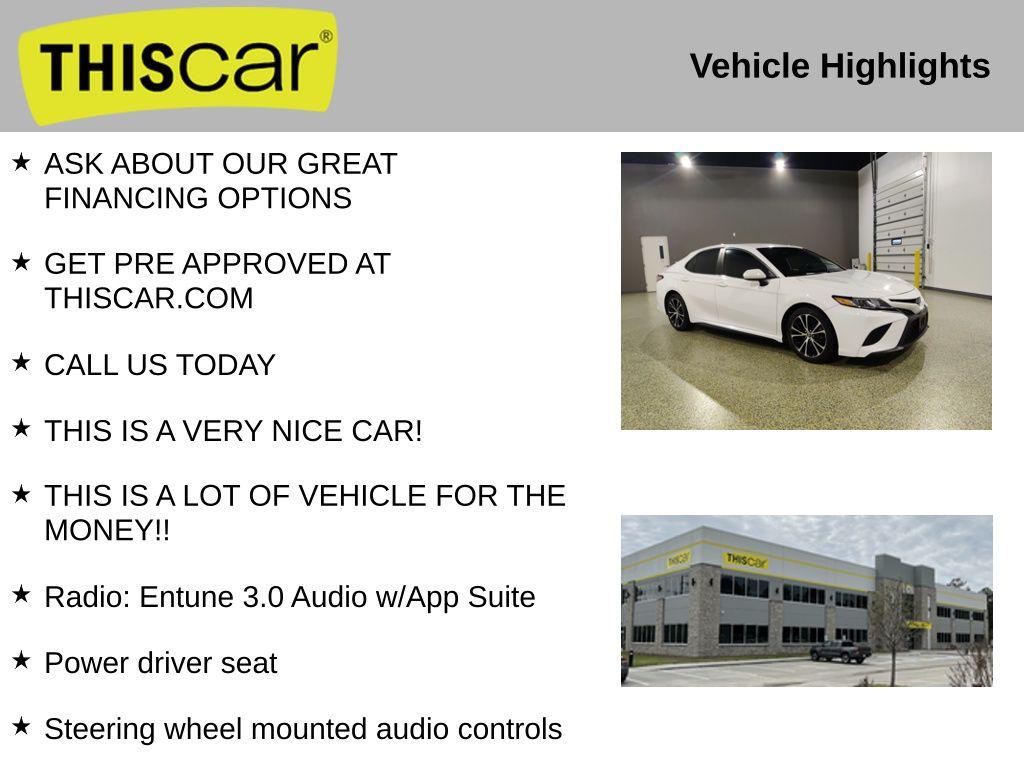 THIScar®

Vehicle Highlights

★ ASK ABOUT OUR GREAT FINANCING OPTIONS

★ GET PRE APPROVED AT THISCAR.COM

★ CALL US TODAY

★ THIS IS A VERY NICE CAR!

★ THIS IS A LOT OF VEHICLE FOR THE MONEY!!

★ Radio: Entune 3.0 Audio w/App Suite

★ Power driver seat

★ Steering wheel mounted audio controls

THIScar

THIScar